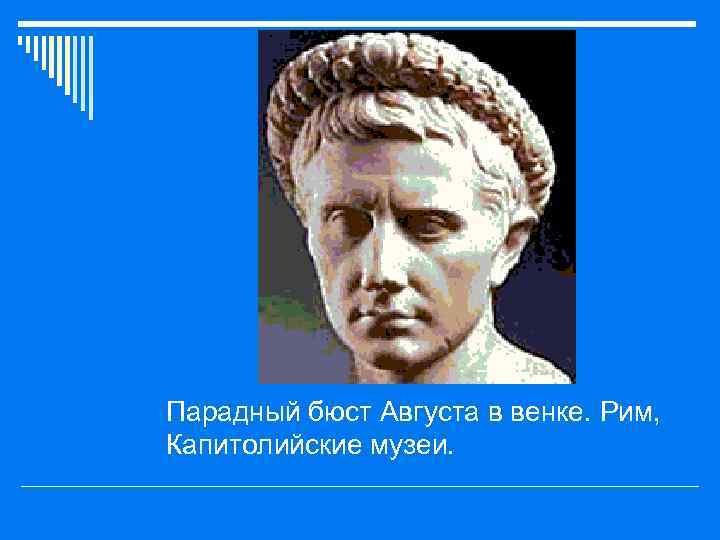 Парадный бюст Августа в венке. Рим, Капитолийские музеи.